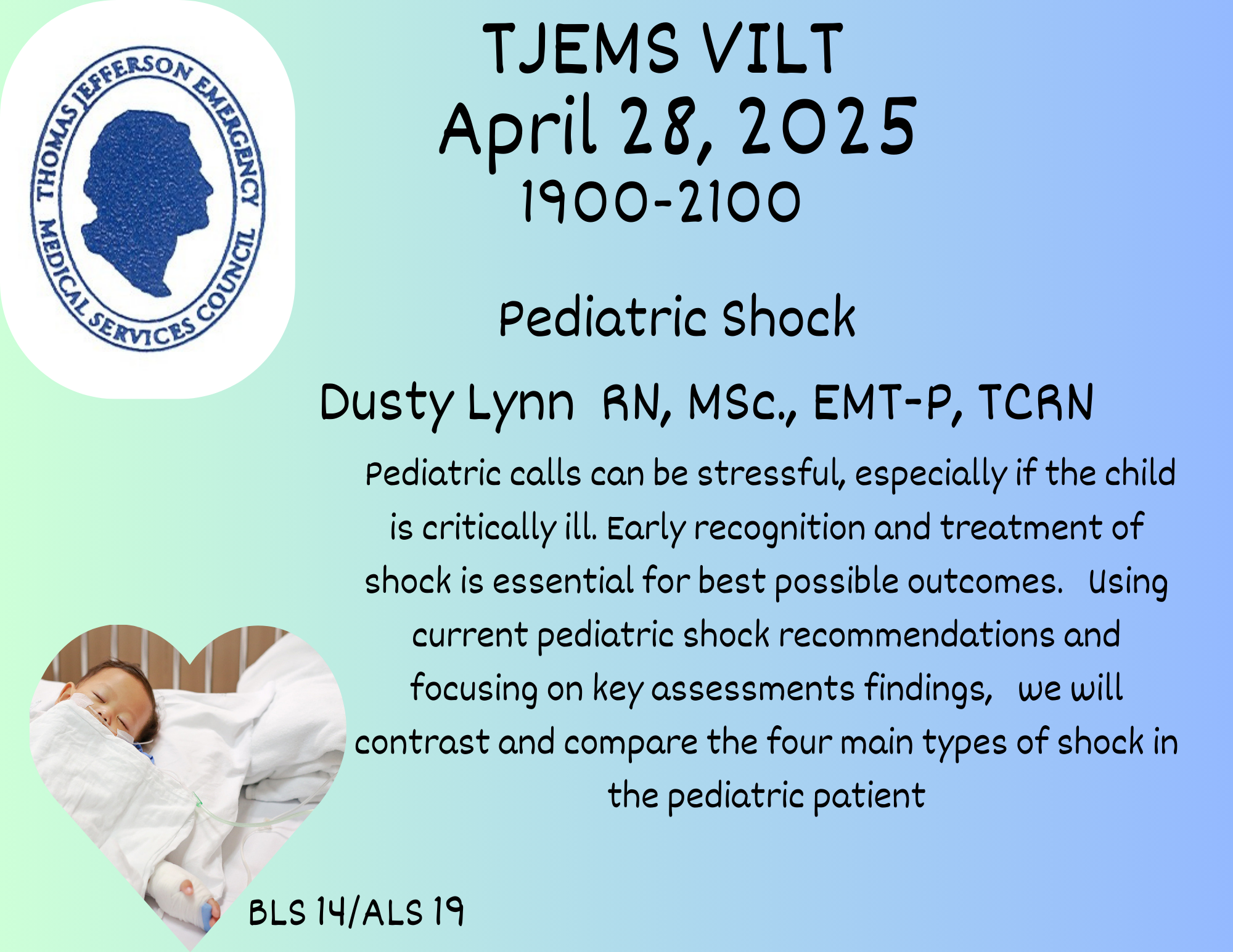 THOMAS JEFFERSON EMERGENCY MEDICAL SERVICES COUNCIL

TJEMS VILT
April 28, 2025
1900-2100

Pediatric Shock

Dusty Lynn RN, MSc., EMT-P, TCRN

Pediatric calls can be stressful, especially if the child is critically ill. Early recognition and treatment of shock is essential for best possible outcomes. Using current pediatric shock recommendations and focusing on key assessments findings, we will contrast and compare the four main types of shock in the pediatric patient

BLS 14/ALS 19